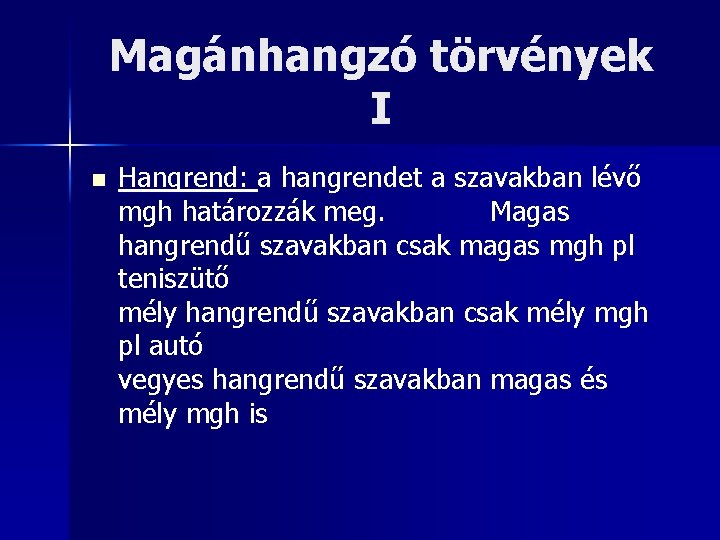 Magánhangzó törvények I

Hangrend: a hangrendet a szavakban lévő mgh határozzák meg. Magas hangrendű szavakban csak magas mgh pl teniszütő
mély hangrendű szavakban csak mély mgh pl autó
vegyes hangrendű szavakban magas és mély mgh is